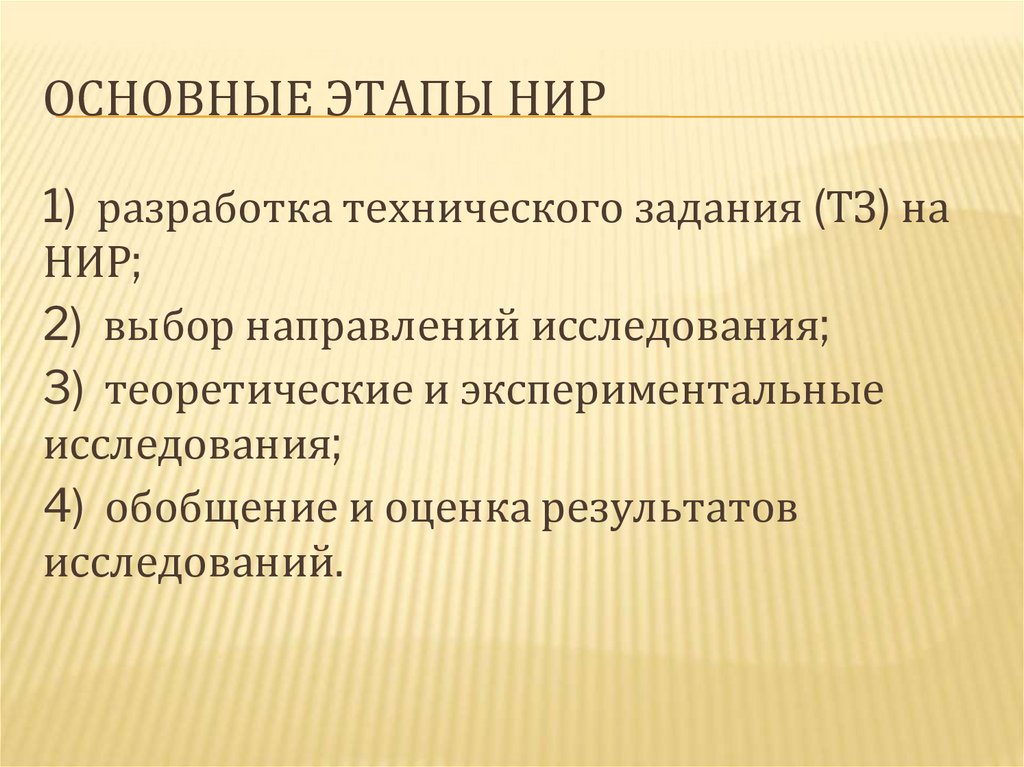 ОСНОВНЫЕ ЭТАПЫ НИР

1) разработка технического задания (ТЗ) на НИР;

2) выбор направлений исследования;

3) теоретические и экспериментальные исследования;

4) обобщение и оценка результатов исследований.